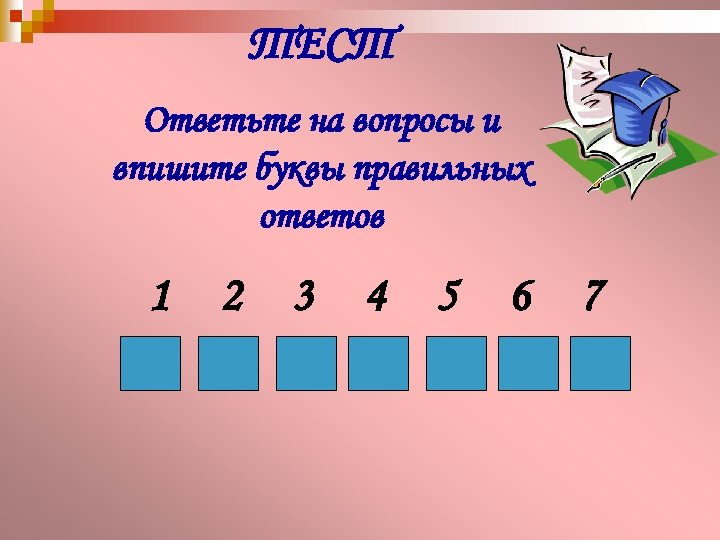 ТЕСТ

Ответьте на вопросы и впишите буквы правильных ответов

1 2 3 4 5 6 7